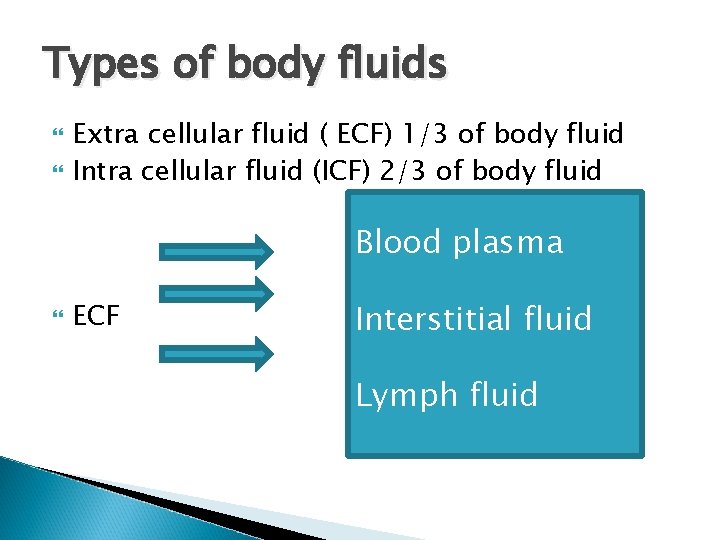 Types of body fluids

Extra cellular fluid ( ECF) 1/3 of body fluid
Intra cellular fluid (ICF) 2/3 of body fluid

ECF

Blood plasma

Interstitial fluid

Lymph fluid